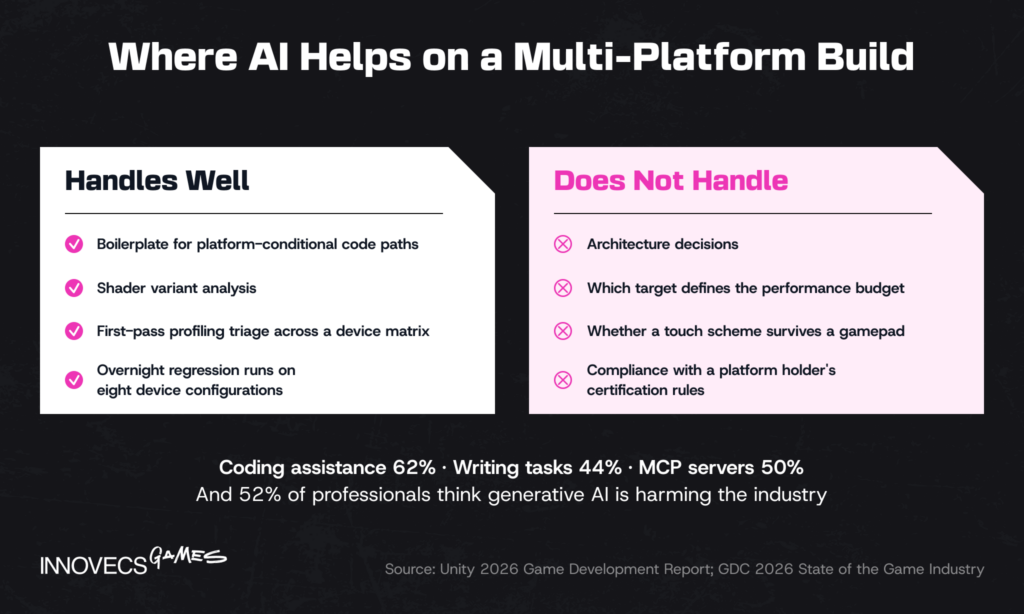 Where AI Helps on a Multi-Platform Build

Handles Well

Boilerplate for platform-conditional code paths

Shader variant analysis

First-pass profiling triage across a device matrix

Overnight regression runs on eight device configurations

Does Not Handle

Architecture decisions

Which target defines the performance budget

Whether a touch scheme survives a gamepad

Compliance with a platform holder's certification rules

Coding assistance 62% · Writing tasks 44% · MCP servers 50%
And 52% of professionals think generative AI is harming the industry

INNOVECS GAMES

Source: Unity 2026 Game Development Report; GDC 2026 State of the Game Industry